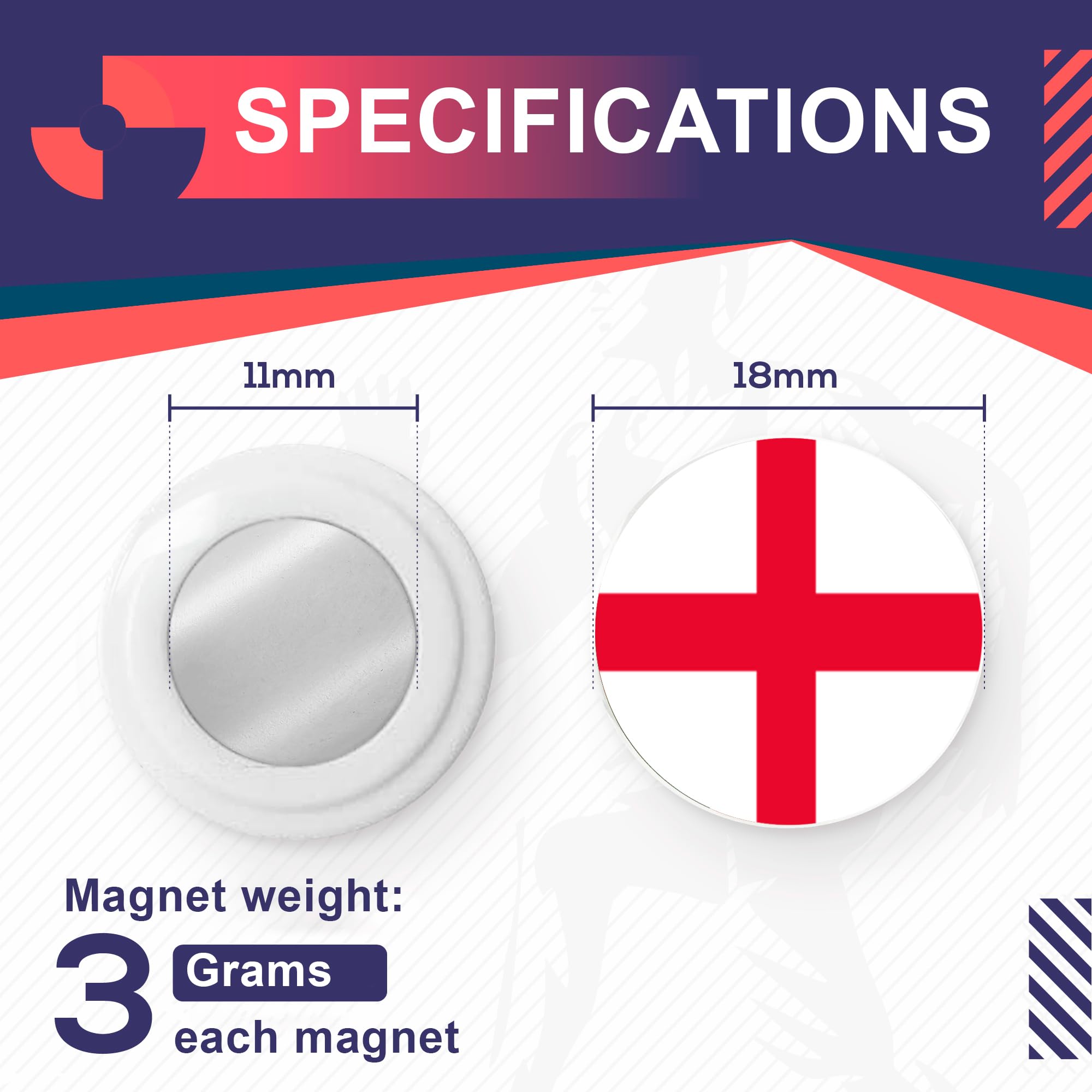 SPECIFICATIONS

11mm

18mm

Magnet weight:

3 Grams
each magnet